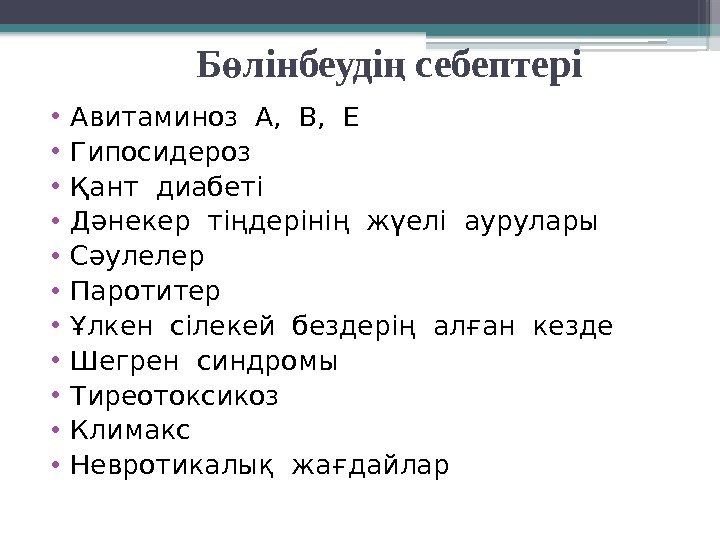 Бөлінбеудің себептері

• Авитаминоз А, В, Е
• Гипосидероз
• Қант диабеті
• Дәнекер тіңдерінің жүелі аурулары
• Сәулелер
• Паротитер
• Ұлкен сілекей бездерің алған кезде
• Шегрен синдромы
• Тиреотоксикоз
• Климакс
• Невротикалық жағдайлар